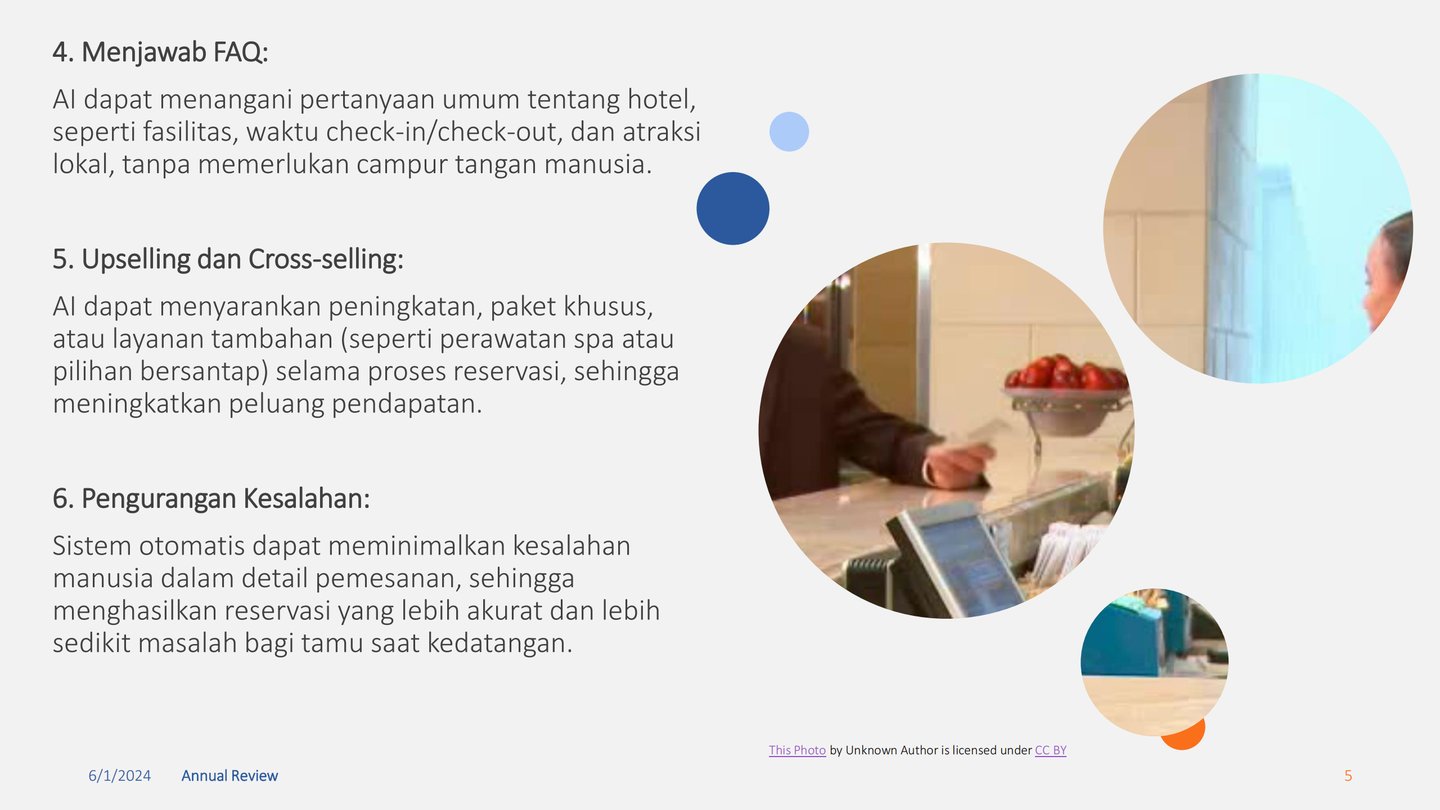 4. Menjawab FAQ:

AI dapat menangani pertanyaan umum tentang hotel, seperti fasilitas, waktu check-in/check-out, dan atraksi lokal, tanpa memerlukan campur tangan manusia.

5. Upselling dan Cross-selling:

AI dapat menyarankan peningkatan, paket khusus, atau layanan tambahan (seperti perawatan spa atau pilihan bersantap) selama proses reservasi, sehingga meningkatkan peluang pendapatan.

6. Pengurangan Kesalahan:

Sistem otomatis dapat meminimalkan kesalahan manusia dalam detail pemesanan, sehingga menghasilkan reservasi yang lebih akurat dan lebih sedikit masalah bagi tamu saat kedatangan.

This Photo by Unknown Author is licensed under CC BY

6/1/2024 Annual Review

5